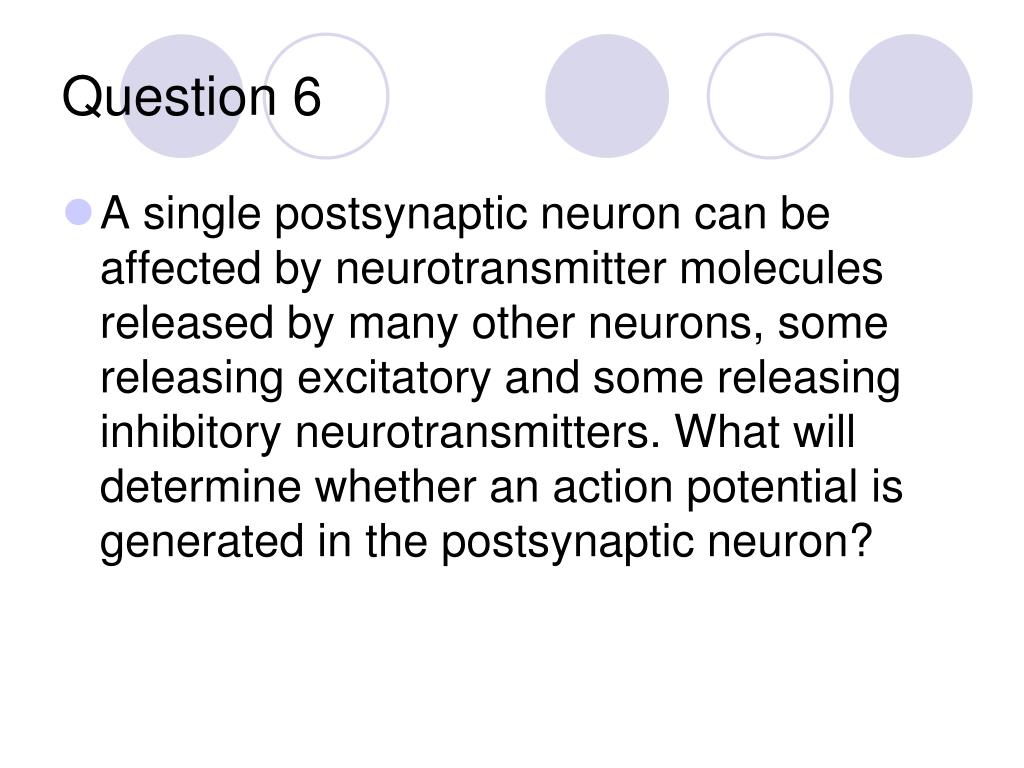 Question 6

A single postsynaptic neuron can be affected by neurotransmitter molecules released by many other neurons, some releasing excitatory and some releasing inhibitory neurotransmitters. What will determine whether an action potential is generated in the postsynaptic neuron?